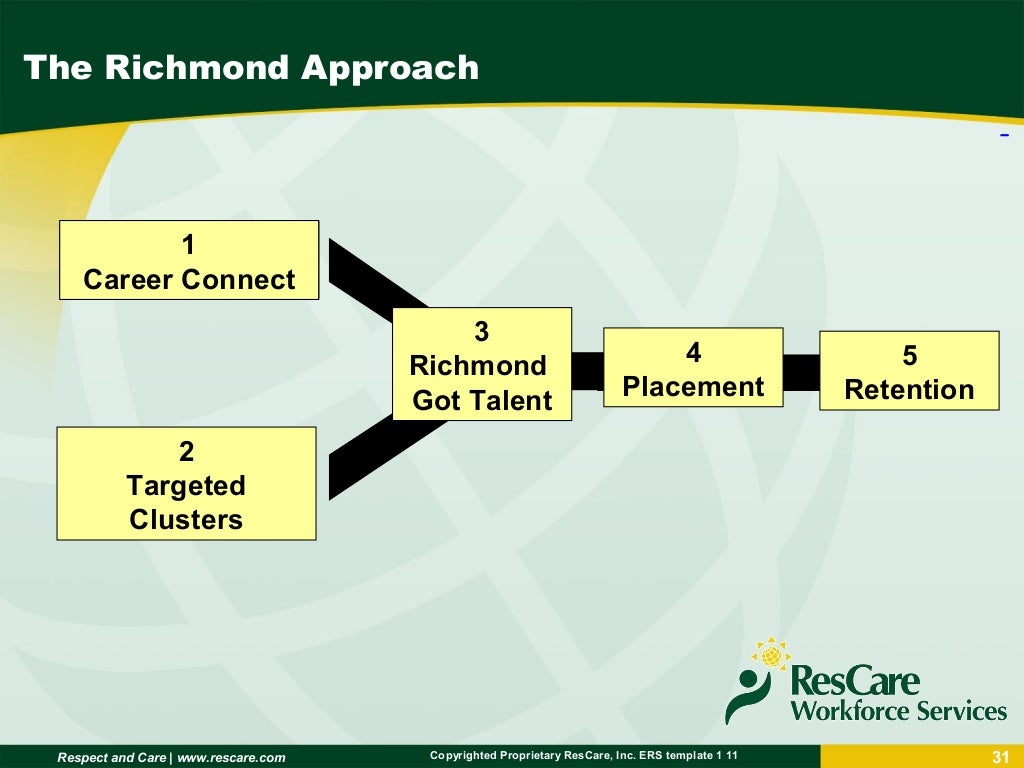 The Richmond Approach

-

1
Career Connect

2
Targeted
Clusters

3
Richmond
Got Talent

4
Placement

5
Retention

ResCare
Workforce Services

Respect and Care | www.rescare.com

Copyrighted Proprietary ResCare, Inc. ERS template 1 11

31